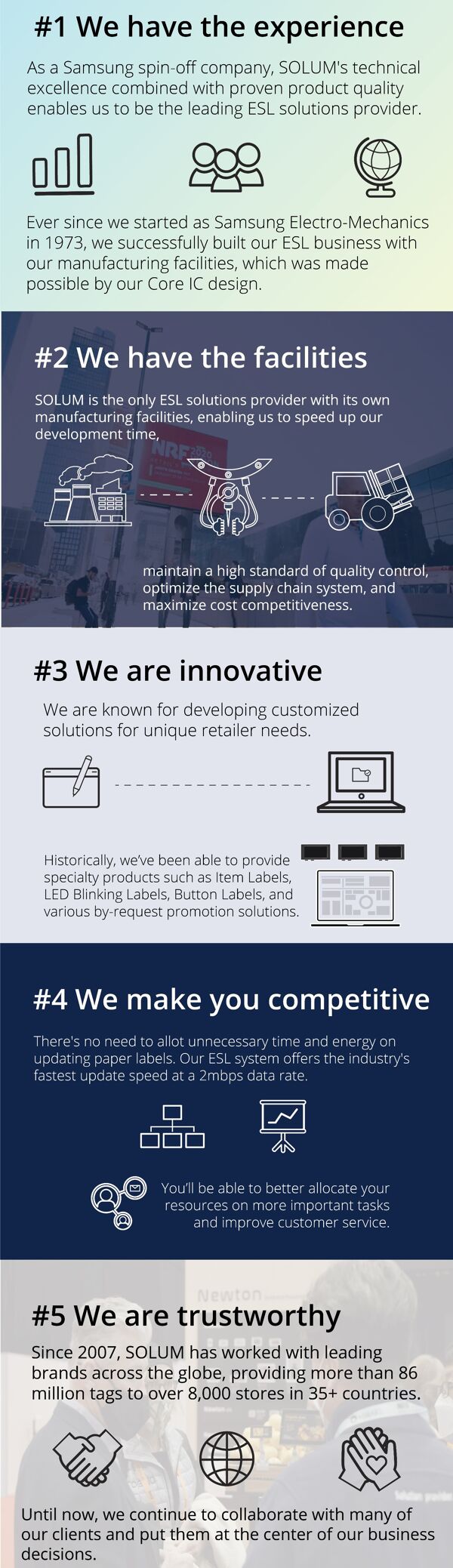 #1 We have the experience

As a Samsung spin-off company, SOLUM's technical excellence combined with proven product quality enables us to be the leading ESL solutions provider.

Ever since we started as Samsung Electro-Mechanics in 1973, we successfully built our ESL business with our manufacturing facilities, which was made possible by our Core IC design.

#2 We have the facilities

SOLUM is the only ESL solutions provider with its own manufacturing facilities, enabling us to speed up our development time,

NRF 2020

maintain a high standard of quality control, optimize the supply chain system, and maximize cost competitiveness.

#3 We are innovative

We are known for developing customized solutions for unique retailer needs.

Historically, we've been able to provide specialty products such as Item Labels, LED Blinking Labels, Button Labels, and various by-request promotion solutions.

#4 We make you competitive

There's no need to allot unnecessary time and energy on updating paper labels. Our ESL system offers the industry's fastest update speed at a 2mbps data rate.

You'll be able to better allocate your resources on more important tasks and improve customer service.

Newton

#5 We are trustworthy

Since 2007, SOLUM has worked with leading brands across the globe, providing more than 86 million tags to over 8,000 stores in 35+ countries.

Until now, we continue to collaborate with many of our clients and put them at the center of our business decisions.